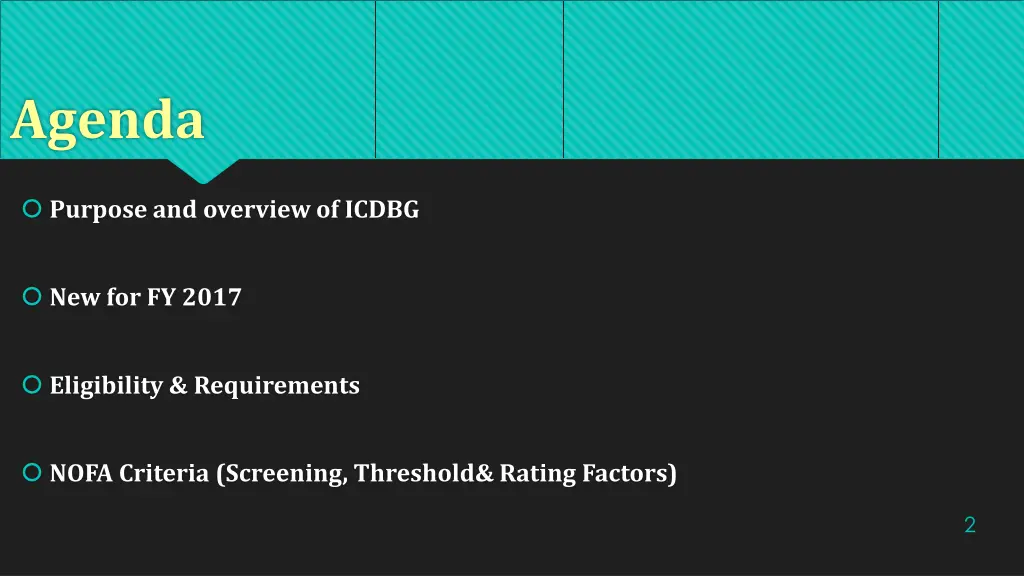 Agenda

Purpose and overview of ICDBG

New for FY 2017

Eligibility & Requirements

NOFA Criteria (Screening, Threshold& Rating Factors)

2